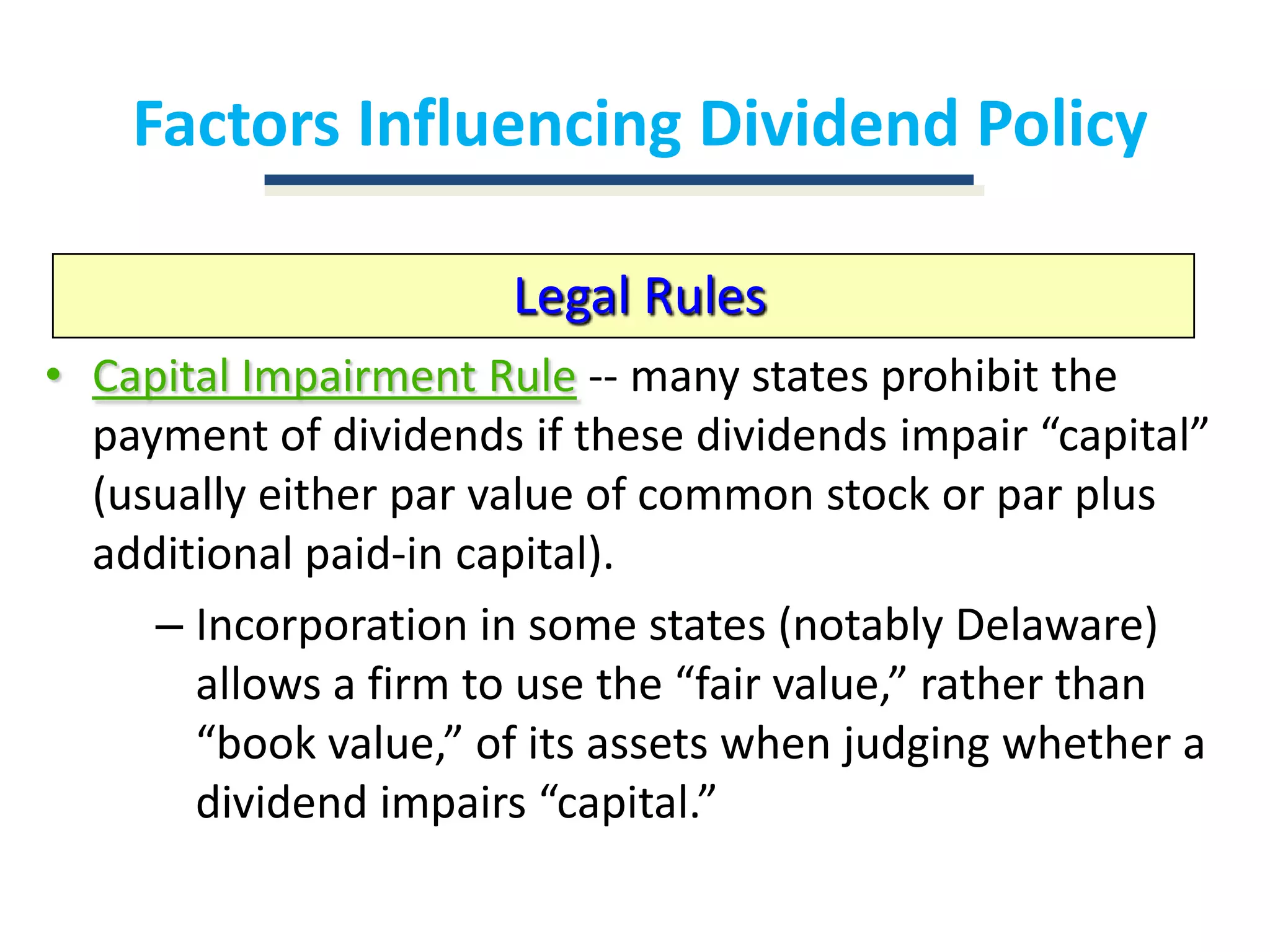 Factors Influencing Dividend Policy

Legal Rules

• Capital Impairment Rule -- many states prohibit the payment of dividends if these dividends impair “capital” (usually either par value of common stock or par plus additional paid-in capital).

– Incorporation in some states (notably Delaware) allows a firm to use the “fair value,” rather than “book value,” of its assets when judging whether a dividend impairs “capital.”